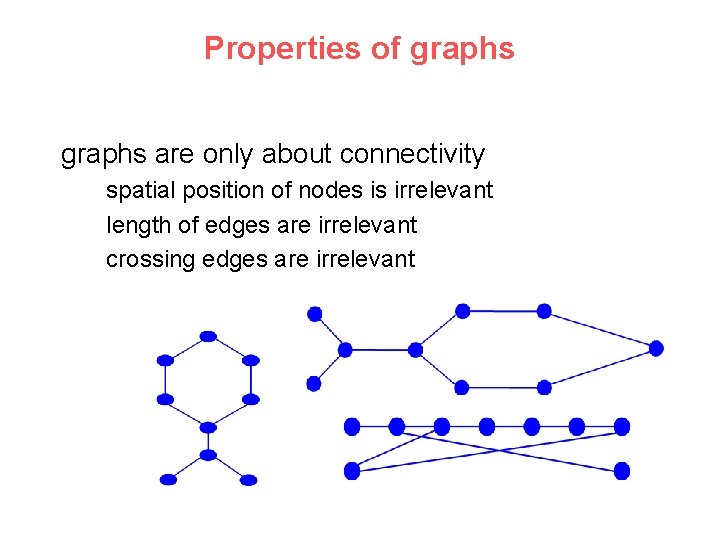 Properties of graphs

graphs are only about connectivity

spatial position of nodes is irrelevant

length of edges are irrelevant

crossing edges are irrelevant